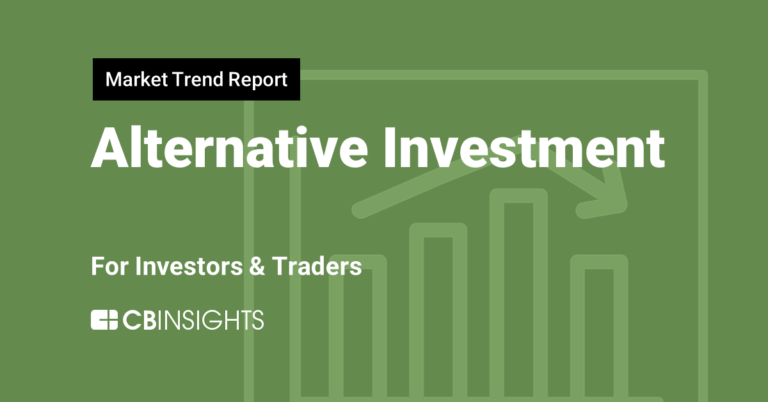 Market Trend Report

Alternative Investment

For Investors & Traders

CBINSIGHTS